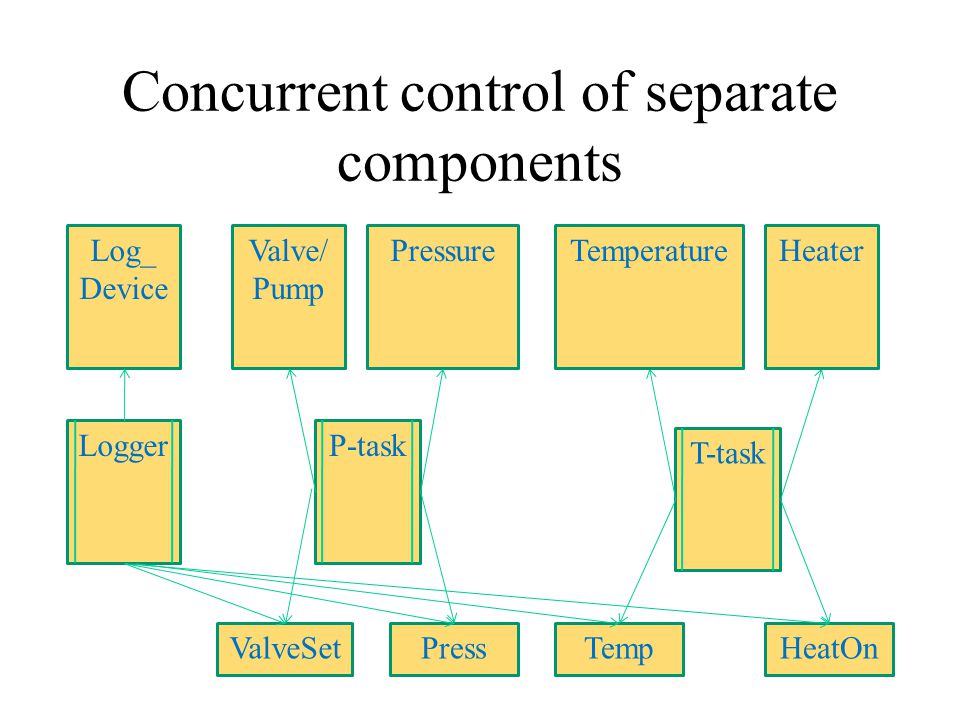 Concurrent control of separate components

Log_ Device

Valve/ Pump

Pressure

Temperature

Heater

Logger

P-task

T-task

ValveSet

Press

Temp

HeatOn